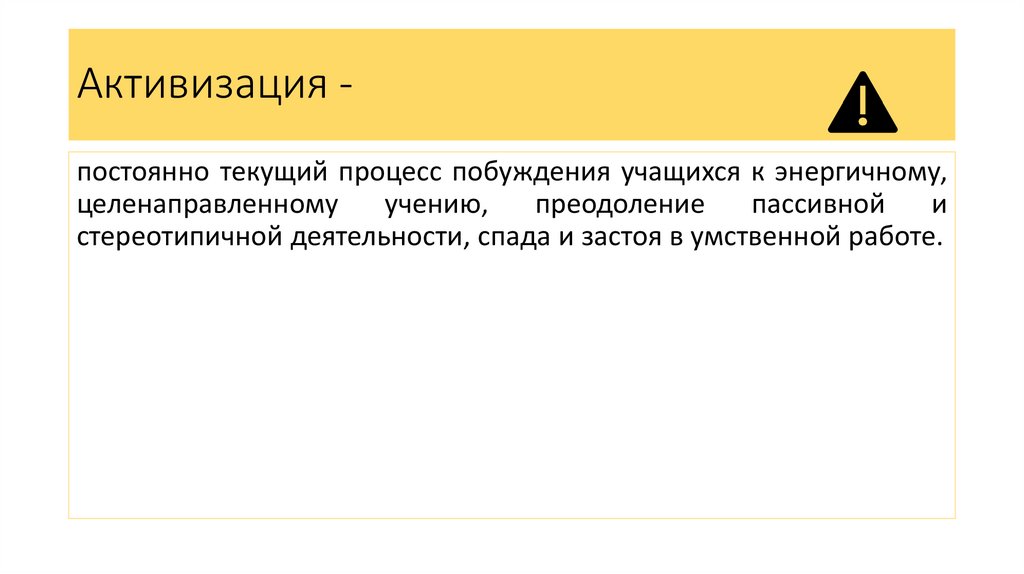 Активизация -

постоянно текущий процесс побуждения учащихся к энергичному, целенаправленному учению, преодоление пассивной и стереотипичной деятельности, спада и застоя в умственной работе.